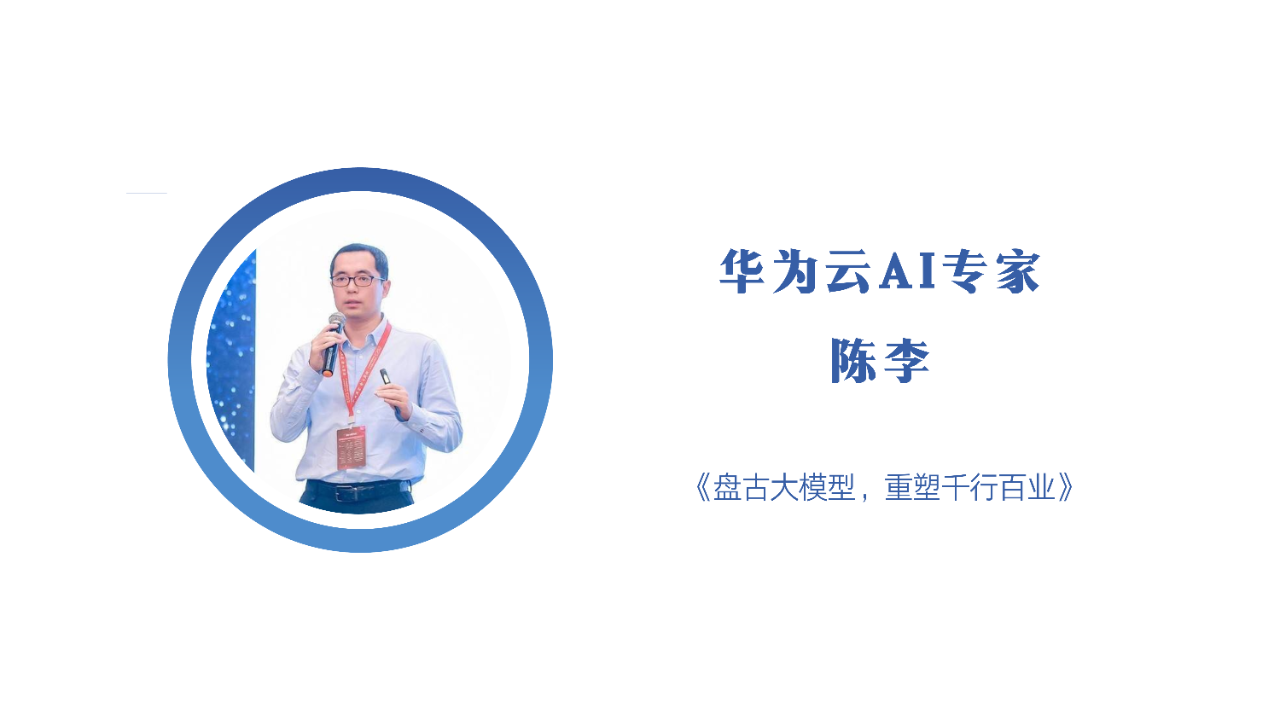 华为云AI专家
陈李

《盘古大模型，重塑千行百业》